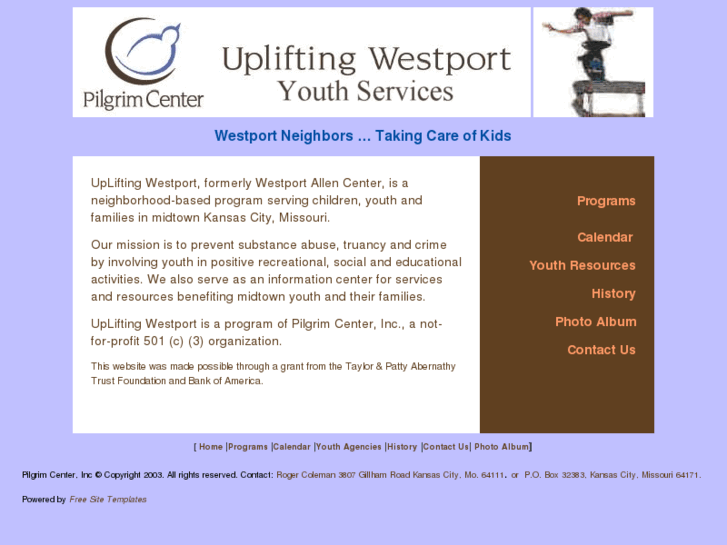 Pilgrim Center

Uplifting Westport
Youth Services

Westport Neighbors ... Taking Care of Kids

UpLifting Westport, formerly Westport Allen Center, is a neighborhood-based program serving children, youth and families in midtown Kansas City, Missouri.

Our mission is to prevent substance abuse, truancy and crime by involving youth in positive recreational, social and educational activities. We also serve as an information center for services and resources benefiting midtown youth and their families.

UpLifting Westport is a program of Pilgrim Center, Inc., a not-for-profit 501 (c) (3) organization.

This website was made possible through a grant from the Taylor & Patty Abernathy Trust Foundation and Bank of America.

Programs

Calendar

Youth Resources

History

Photo Album

Contact Us

[ Home |Programs |Calendar |Youth Agencies |History |Contact Us| Photo Album]

Pilgrim Center, Inc © Copyright 2003. All rights reserved. Contact: Roger Coleman 3807 Gillham Road Kansas City, Mo. 64111. or P.O. Box 32383, Kansas City, Missouri 64171.

Powered by Free Site Templates